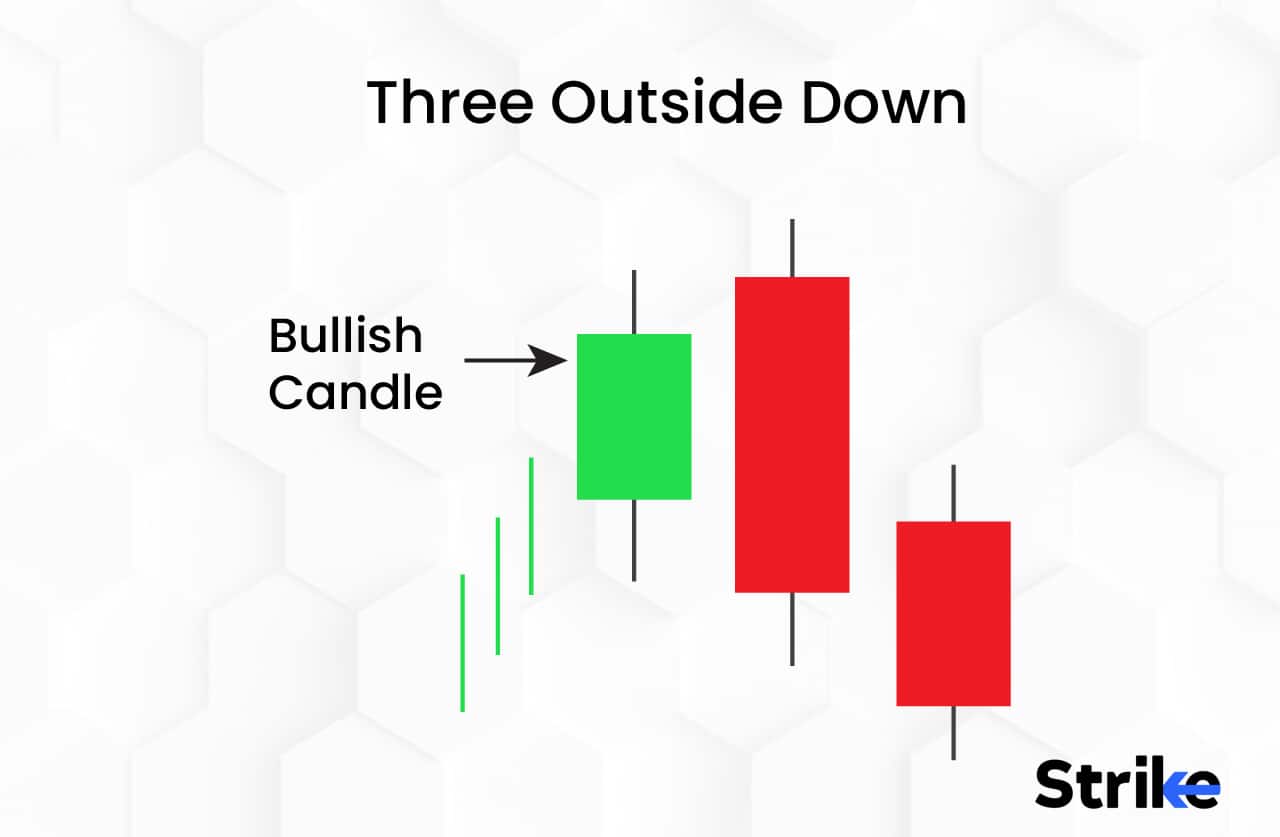 Three Outside Down

Bullish Candle

Strike